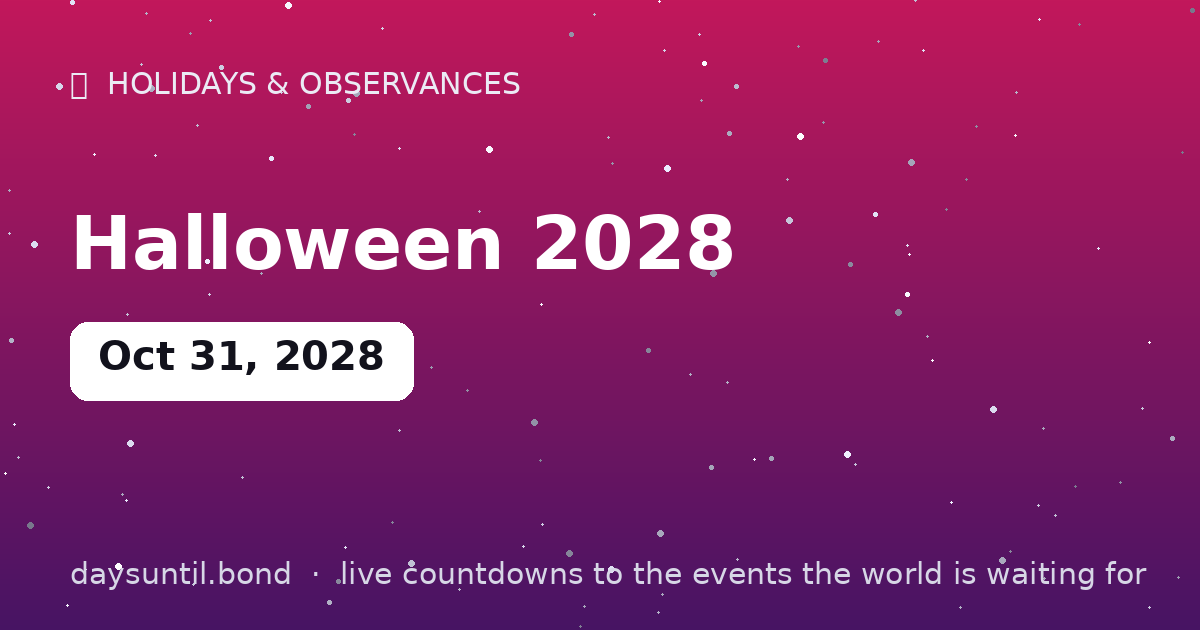 HOLIDAYS & OBSERVANCES

Halloween 2028

Oct 31, 2028

daysuntil.bond · live countdowns to the events the world is waiting for